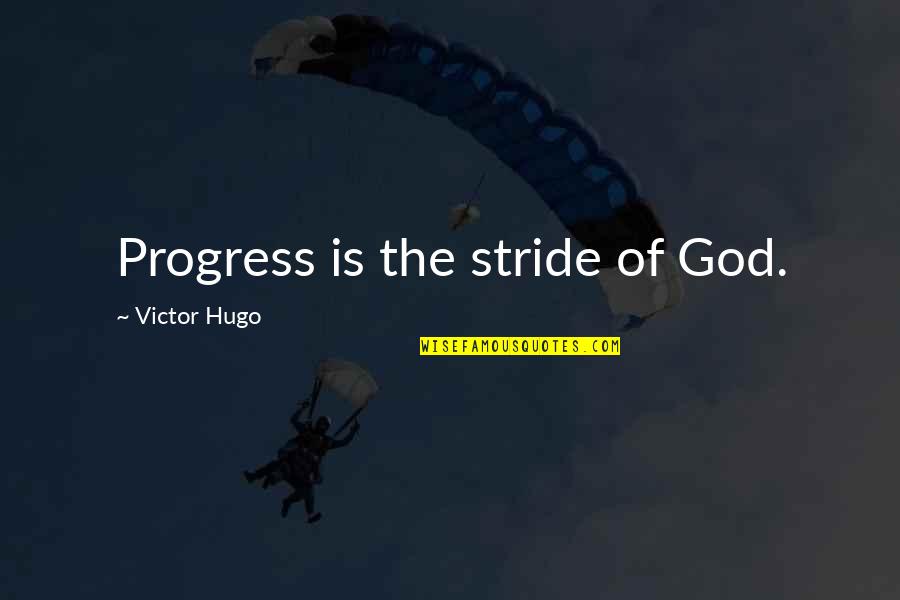 Progress is the stride of God.

~ Victor Hugo

WISEFAMOUSQUOTES.COM